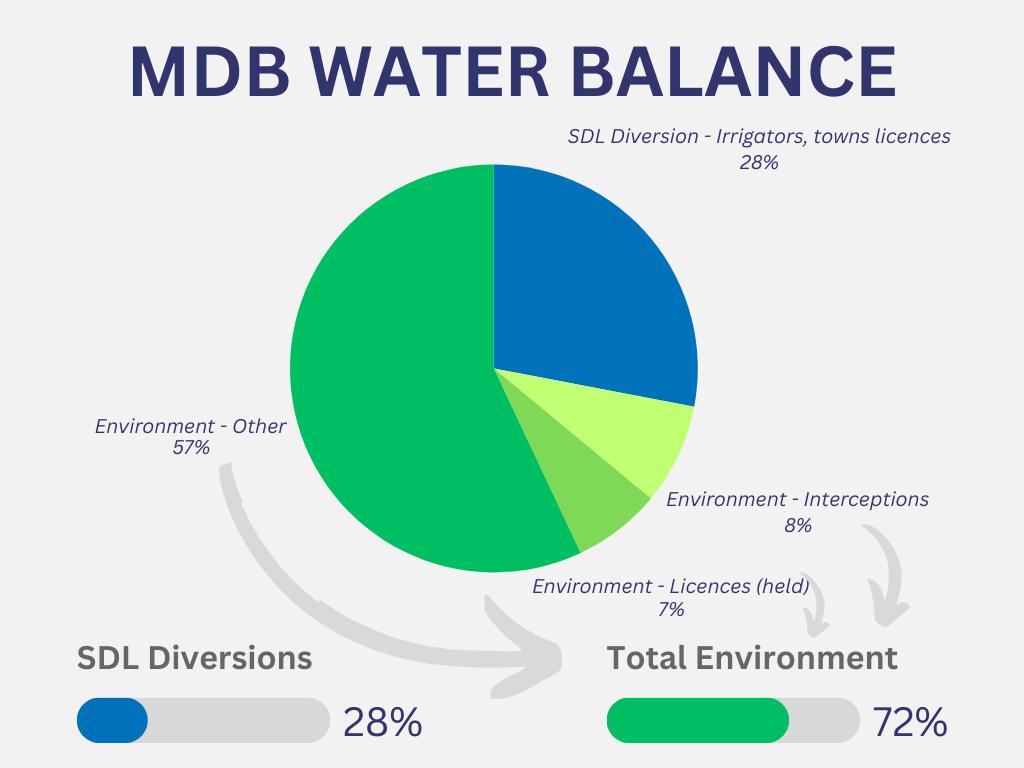 MDB WATER BALANCE

SDL Diversion - Irrigators, towns licences
28%

Environment - Other
57%

Environment - Interceptions
8%

Environment - Licences (held)
7%

SDL Diversions

28%

Total Environment

72%